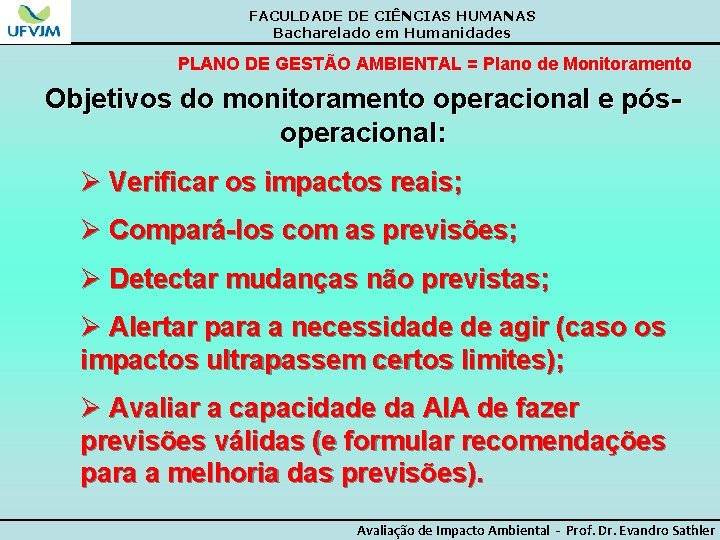 UFVJM

FACULDADE DE CIÊNCIAS HUMANAS
Bacharelado em Humanidades

PLANO DE GESTÃO AMBIENTAL = Plano de Monitoramento

Objetivos do monitoramento operacional e pós-operacional:

➢ Verificar os impactos reais;

➢ Compará-los com as previsões;

➢ Detectar mudanças não previstas;

➢ Alertar para a necessidade de agir (caso os impactos ultrapassem certos limites);

➢ Avaliar a capacidade da AIA de fazer previsões válidas (e formular recomendações para a melhoria das previsões).

Avaliação de Impacto Ambiental - Prof. Dr. Evandro Sathler